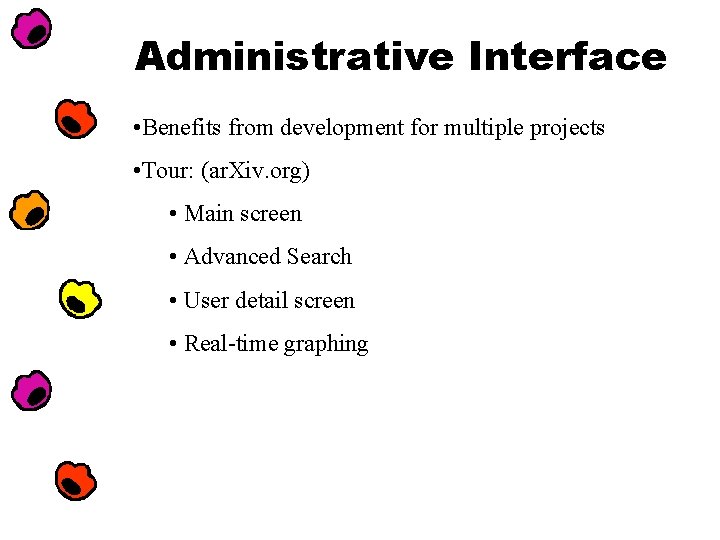 Administrative Interface

•Benefits from development for multiple projects

•Tour: (arXiv.org)

• Main screen

• Advanced Search

• User detail screen

• Real-time graphing